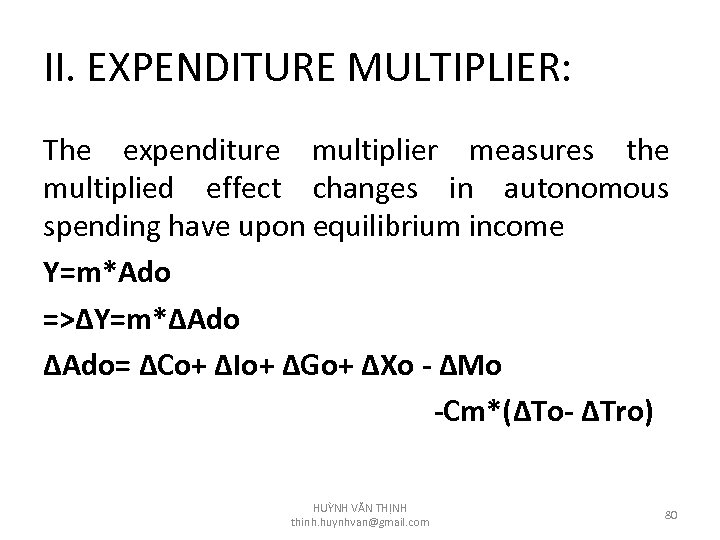 II. EXPENDITURE MULTIPLIER:

The expenditure multiplier measures the multiplied effect changes in autonomous spending have upon equilibrium income

Y=m*Ado

=>ΔY=m*ΔAdo

ΔAdo= ΔCo+ ΔIo+ ΔGo+ ΔXo - ΔMo -Cm*(ΔTo- ΔTro)

HUỲNH VĂN THỊNH
thinh.huynhvan@gmail.com

80